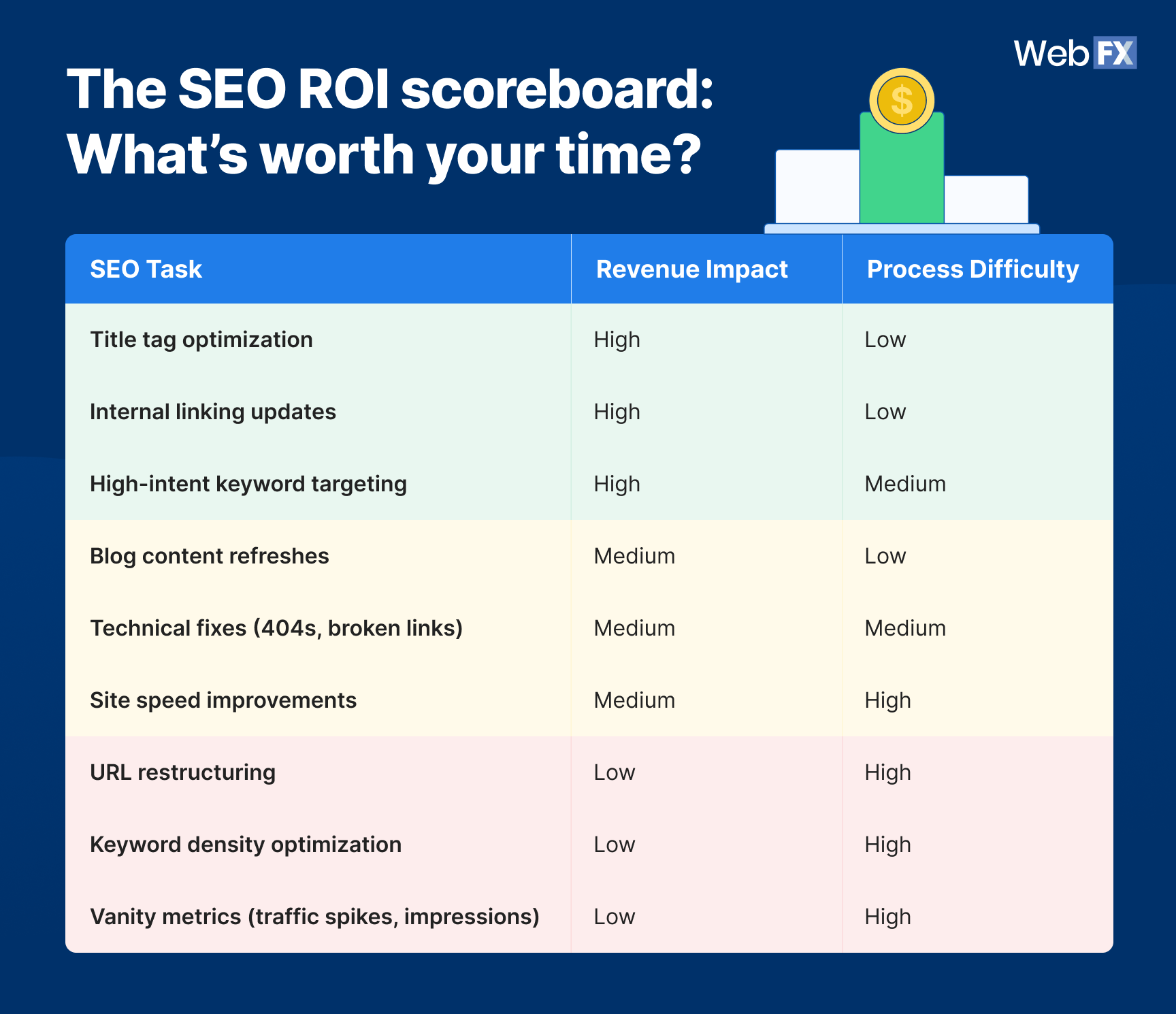 WebFX

The SEO ROI scoreboard: What's worth your time?

$

| SEO Task | Revenue Impact | Process Difficulty |
|---|---|---|
| Title tag optimization | High | Low |
| Internal linking updates | High | Low |
| High-intent keyword targeting | High | Medium |
| Blog content refreshes | Medium | Low |
| Technical fixes (404s, broken links) | Medium | Medium |
| Site speed improvements | Medium | High |
| URL restructuring | Low | High |
| Keyword density optimization | Low | High |
| Vanity metrics (traffic spikes, impressions) | Low | High |